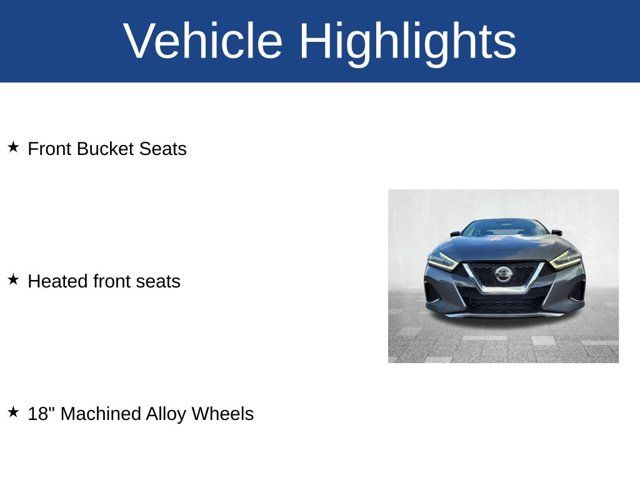 Vehicle Highlights

★ Front Bucket Seats

★ Heated front seats

★ 18" Machined Alloy Wheels